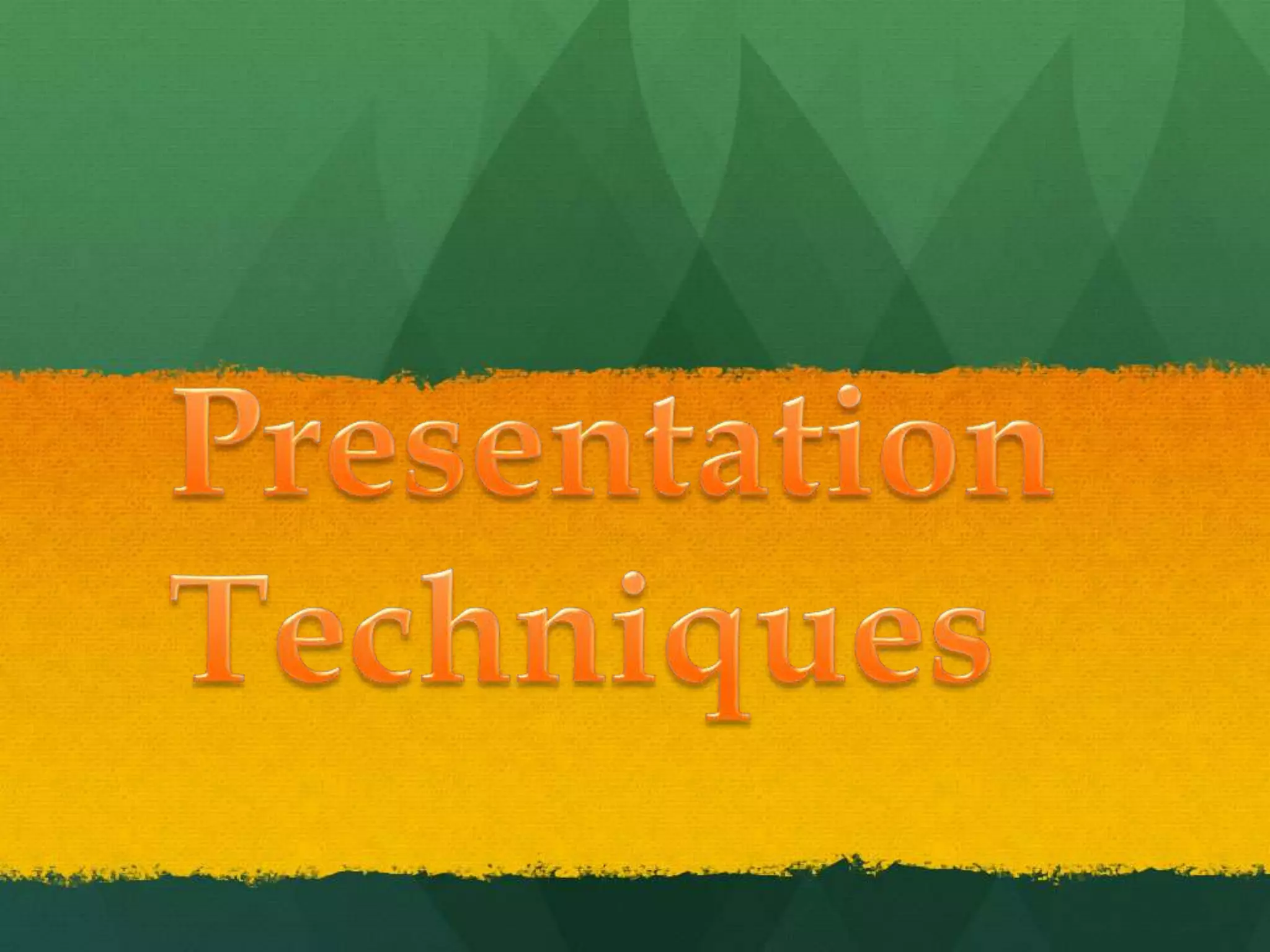 Presentation Techniques